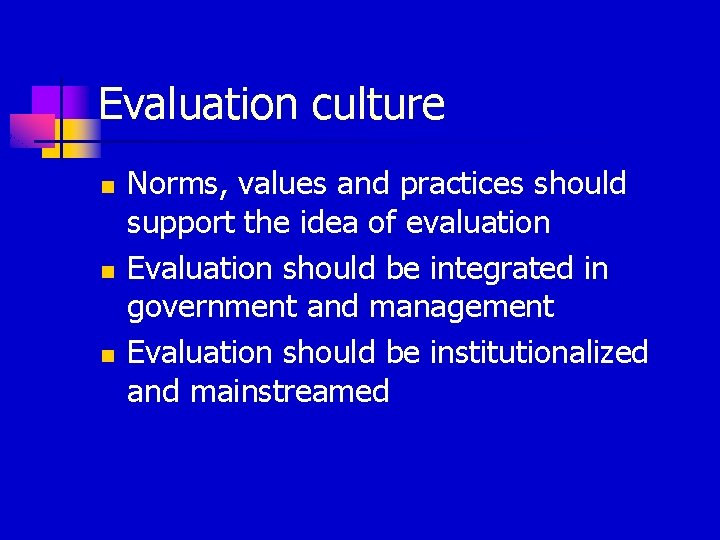 Evaluation culture

- Norms, values and practices should support the idea of evaluation
- Evaluation should be integrated in government and management
- Evaluation should be institutionalized and mainstreamed